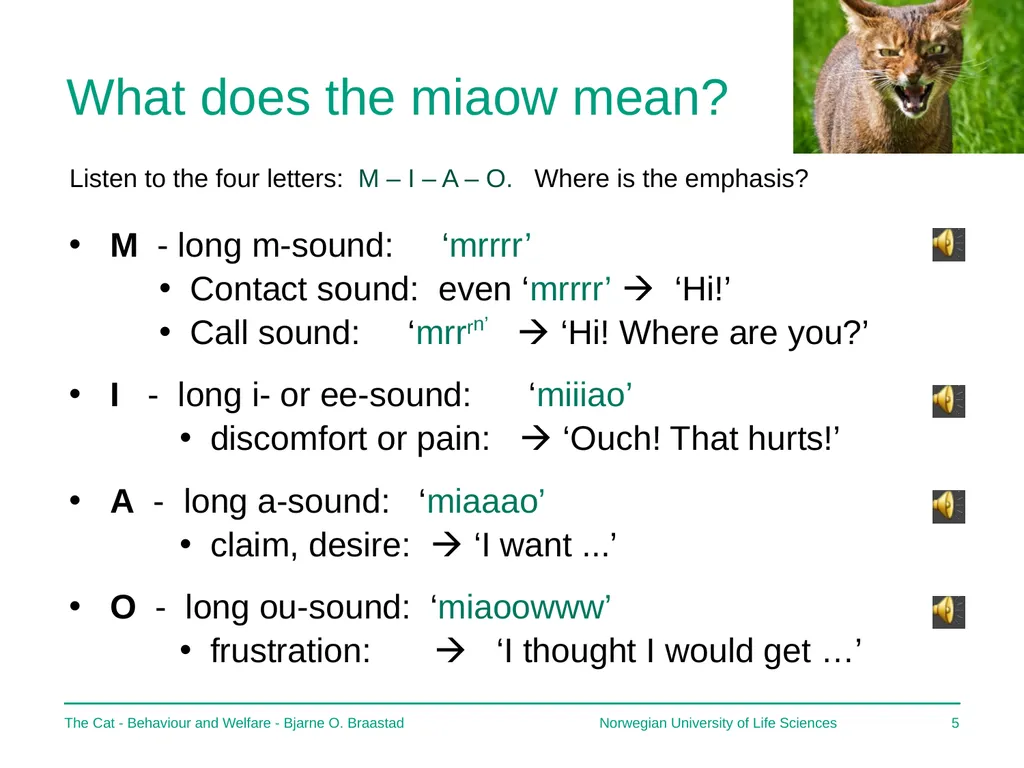 What does the miaow mean?

Listen to the four letters: M – I – A – O. Where is the emphasis?

• M - long m-sound: 'mrrrr'
  • Contact sound: even 'mrrrr' → 'Hi!'
  • Call sound: 'mrr$^{rn'}$ → 'Hi! Where are you?'

• I - long i- or ee-sound: 'miiiao'
  • discomfort or pain: → 'Ouch! That hurts!'

• A - long a-sound: 'miaaao'
  • claim, desire: → 'I want ...'

• O - long ou-sound: 'miaoowww'
  • frustration: → 'I thought I would get …'

The Cat - Behaviour and Welfare - Bjarne O. Braastad Norwegian University of Life Sciences 5